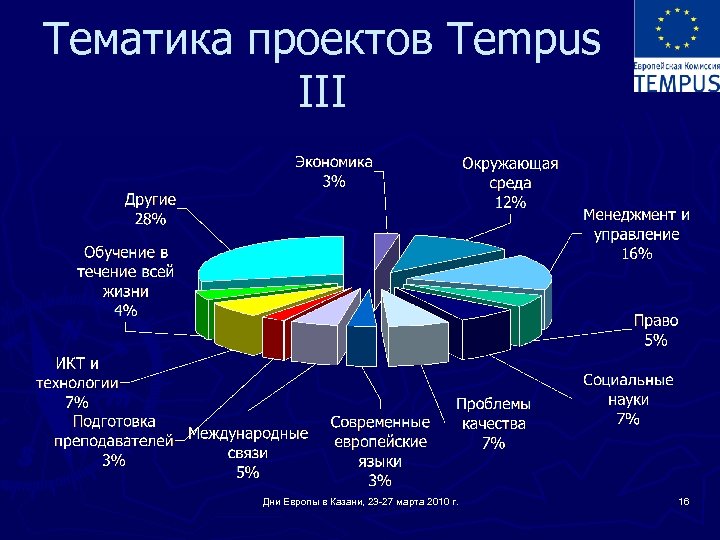 Тематика проектов Tempus III

Европейская Комиссия
TEMPUS

Экономика
3%

Окружающая среда
12%

Менеджмент и управление
16%

Право
5%

Социальные науки
7%

Проблемы качества
7%

Современные европейские языки
3%

Международные связи
5%

Подготовка преподавателей
3%

ИКТ и технологии
7%

Обучение в течение всей жизни
4%

Другие
28%

Дни Европы в Казани, 23-27 марта 2010 г.

16